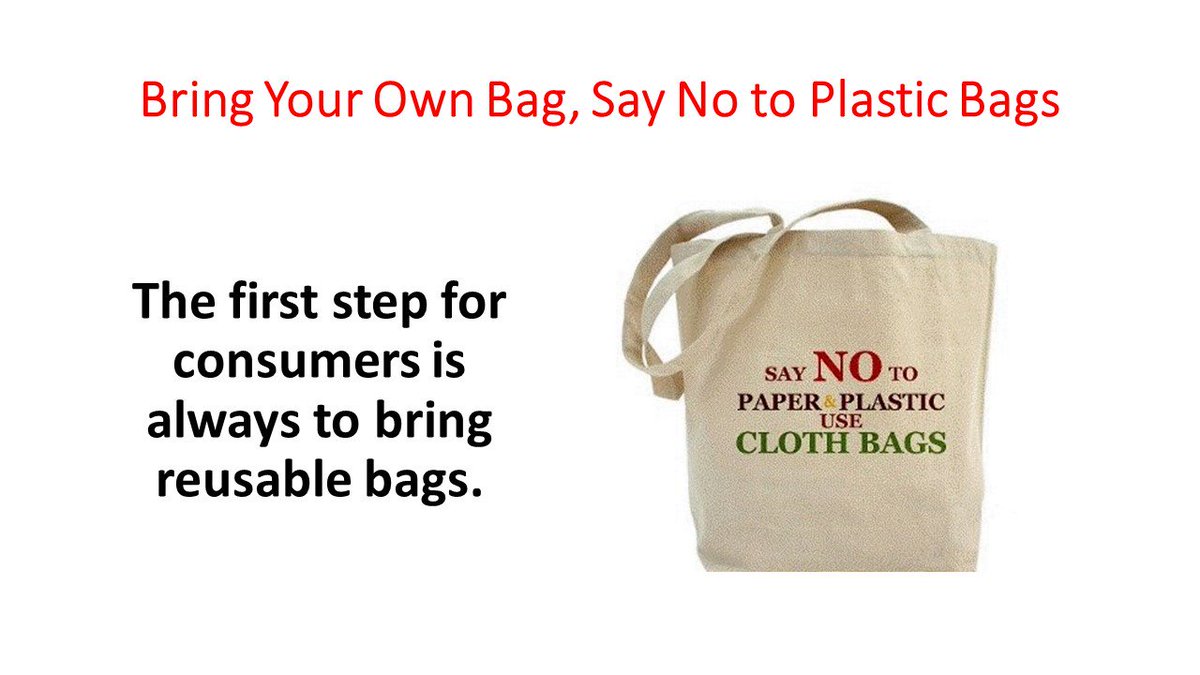 Bring Your Own Bag, Say No to Plastic Bags

The first step for consumers is always to bring reusable bags.

SAY NO TO
PAPER & PLASTIC
USE
CLOTH BAGS